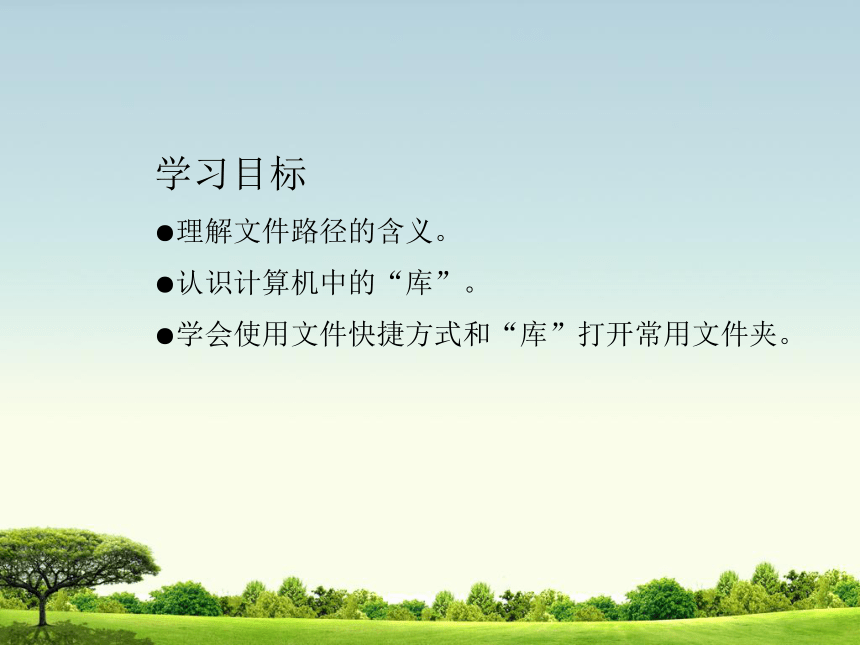 学习目标

●理解文件路径的含义。

●认识计算机中的“库”。

●学会使用文件快捷方式和“库”打开常用文件夹。